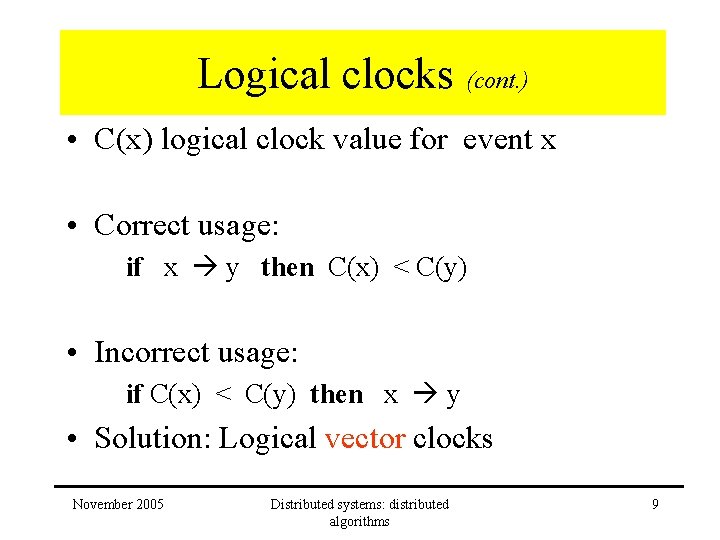 Logical clocks (cont.)

• C(x) logical clock value for event x

• Correct usage:
if x → y then C(x) < C(y)

• Incorrect usage:
if C(x) < C(y) then x → y

• Solution: Logical vector clocks

November 2005

Distributed systems: distributed algorithms

9